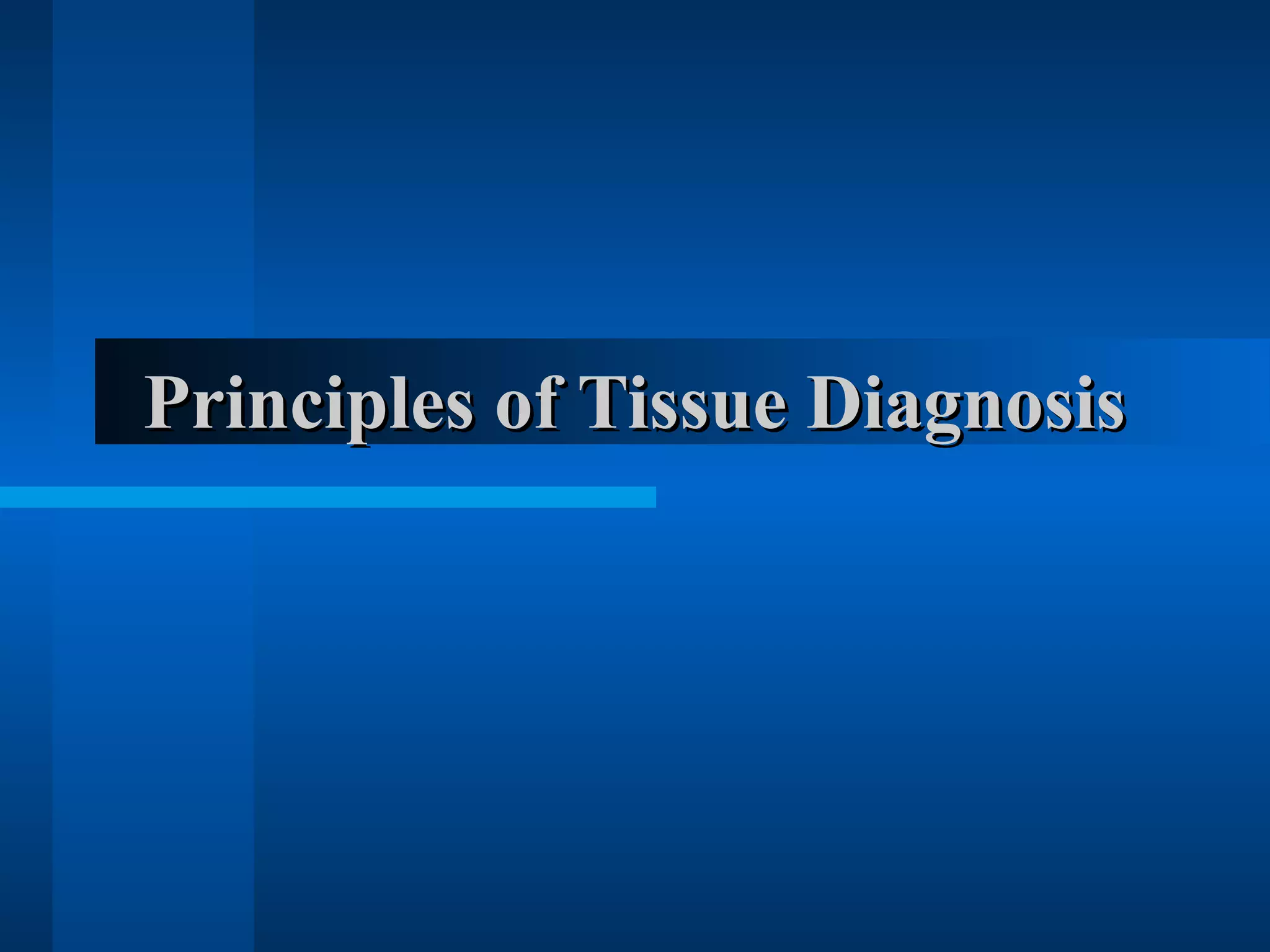 Principles of Tissue Diagnosis